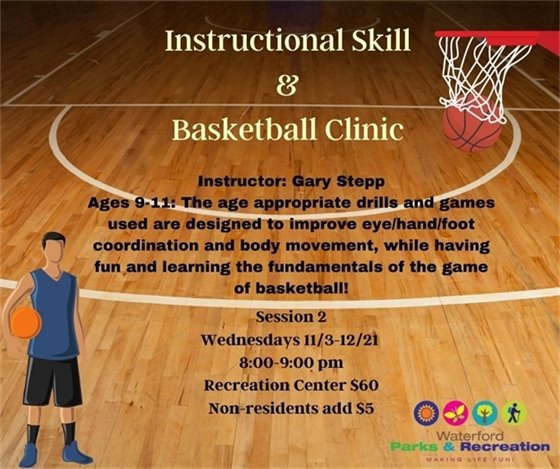 Instructional Skill
&
Basketball Clinic

Instructor: Gary Stepp
Ages 9-11: The age appropriate drills and games used are designed to improve eye/hand/foot coordination and body movement, while having fun and learning the fundamentals of the game of basketball!

Session 2
Wednesdays 11/3-12/21
8:00-9:00 pm
Recreation Center $60
Non-residents add $5

Waterford
Parks & Recreation
MAKING LIFE FUN!